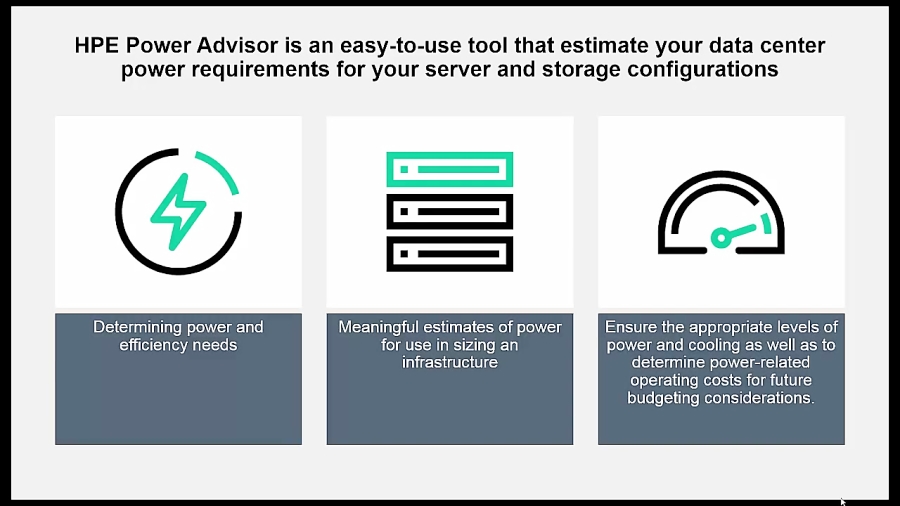 HPE Power Advisor is an easy-to-use tool that estimate your data center power requirements for your server and storage configurations

Determining power and efficiency needs

Meaningful estimates of power for use in sizing an infrastructure

Ensure the appropriate levels of power and cooling as well as to determine power-related operating costs for future budgeting considerations.